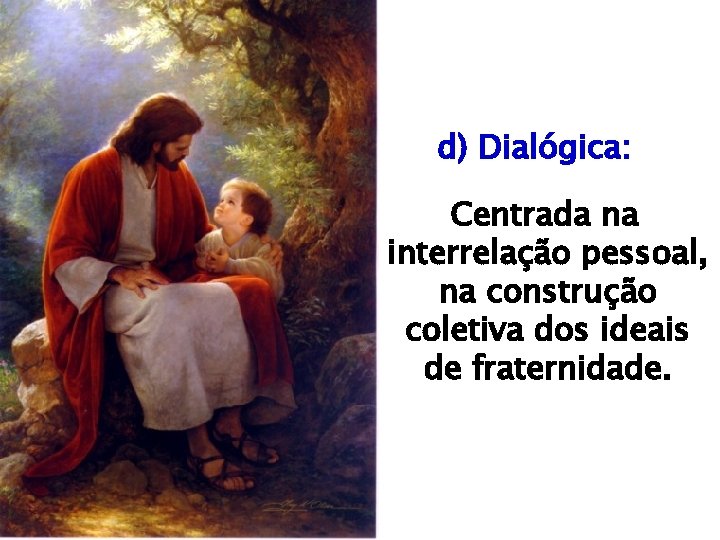 d) Dialógica:

Centrada na interrelação pessoal, na construção coletiva dos ideais de fraternidade.